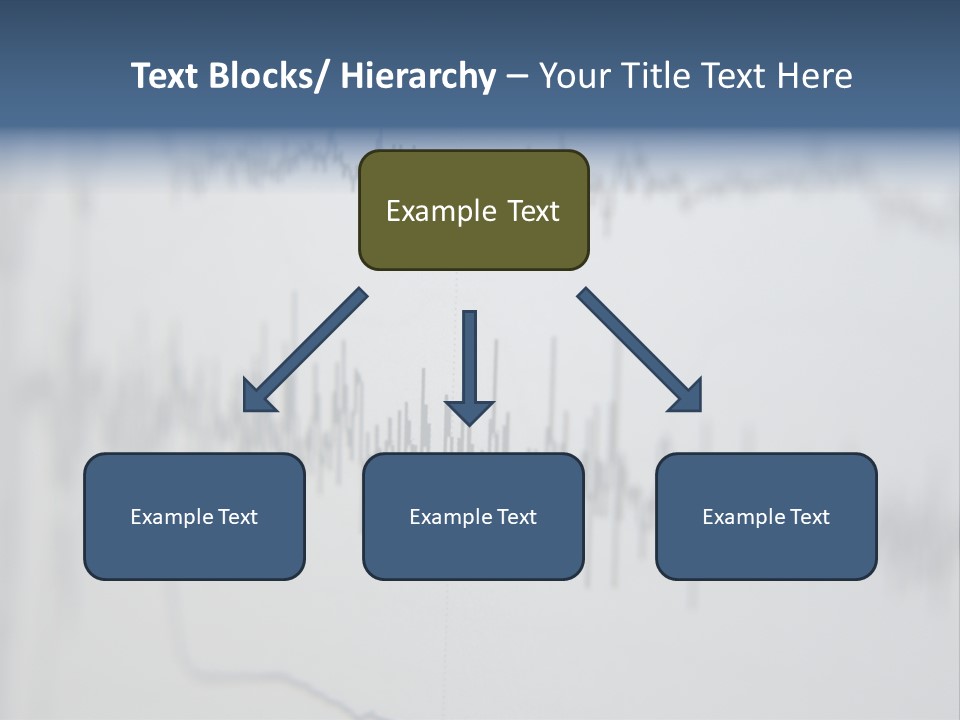 Text Blocks/ Hierarchy – Your Title Text Here

Example Text

Example Text

Example Text

Example Text